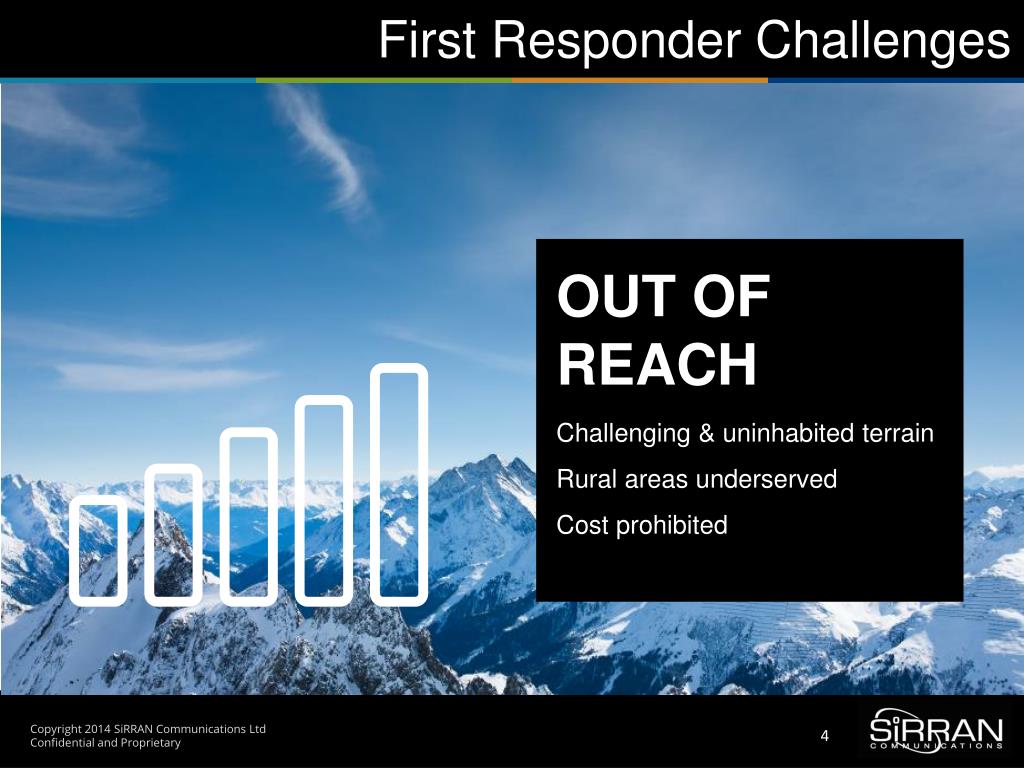 First Responder Challenges

OUT OF REACH

Challenging & uninhabited terrain

Rural areas underserved

Cost prohibited

Copyright 2014 SiRRAN Communications Ltd
Confidential and Proprietary

4

SiRRAN
COMMUNICATIONS